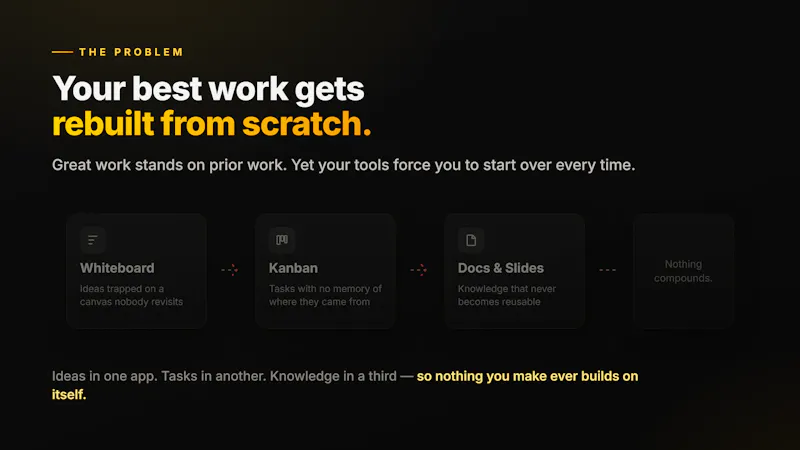 THE PROBLEM

Your best work gets rebuilt from scratch.

Great work stands on prior work. Yet your tools force you to start over every time.

Whiteboard
Ideas trapped on a canvas nobody revisits

Kanban
Tasks with no memory of where they came from

Docs & Slides
Knowledge that never becomes reusable

Nothing compounds.

Ideas in one app. Tasks in another. Knowledge in a third — so nothing you make ever builds on itself.